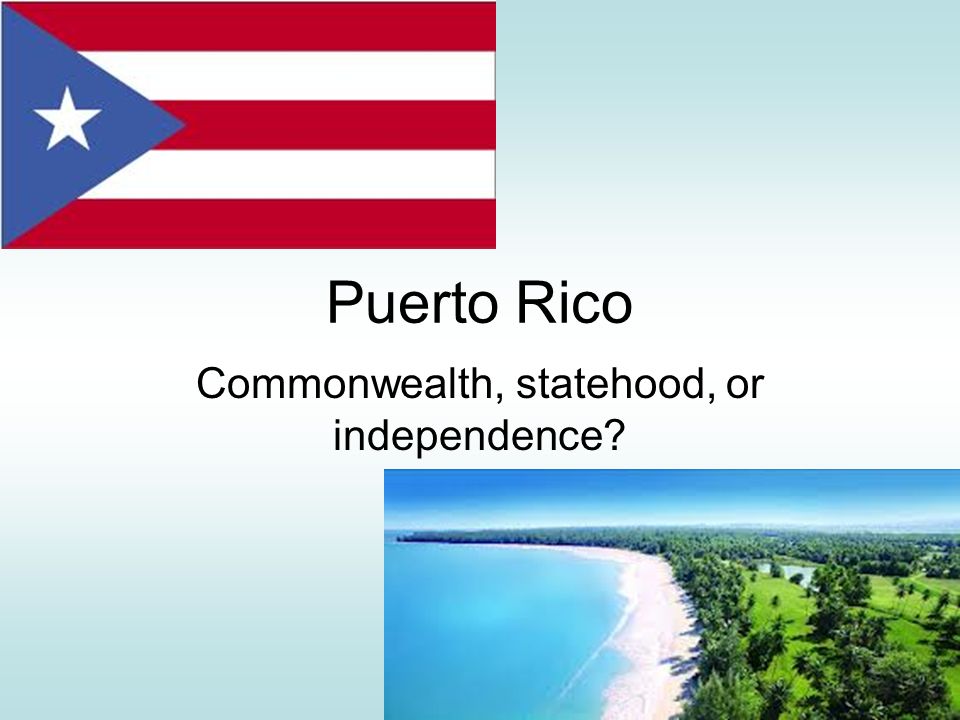 Puerto Rico

Commonwealth, statehood, or independence?